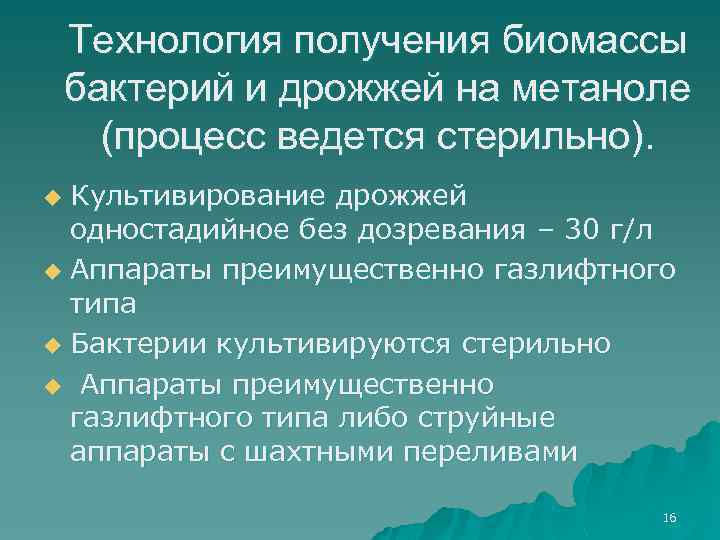 Технология получения биомассы бактерий и дрожжей на метаноле (процесс ведется стерильно).

Культивирование дрожжей одностадийное без дозревания – 30 г/л

Аппараты преимущественно газлифтного типа

Бактерии культивируются стерильно

Аппараты преимущественно газлифтного типа либо струйные аппараты с шахтными переливами

16